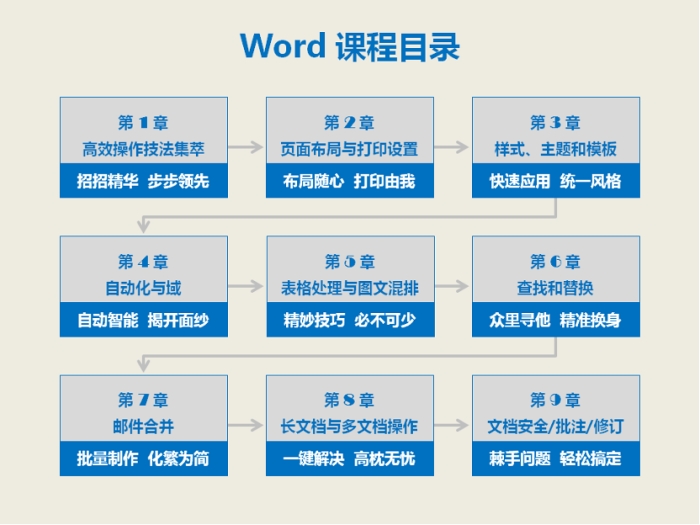 Word 课程目录

第 1 章
高效操作技法集萃
招招精华 步步领先

第 2 章
页面布局与打印设置
布局随心 打印由我

第 3 章
样式、主题和模板
快速应用 统一风格

第 4 章
自动化与域
自动智能 揭开面纱

第 5 章
表格处理与图文混排
精妙技巧 必不可少

第 6 章
查找和替换
众里寻他 精准换身

第 7 章
邮件合并
批量制作 化繁为简

第 8 章
长文档与多文档操作
一键解决 高枕无忧

第 9 章
文档安全/批注/修订
棘手问题 轻松搞定